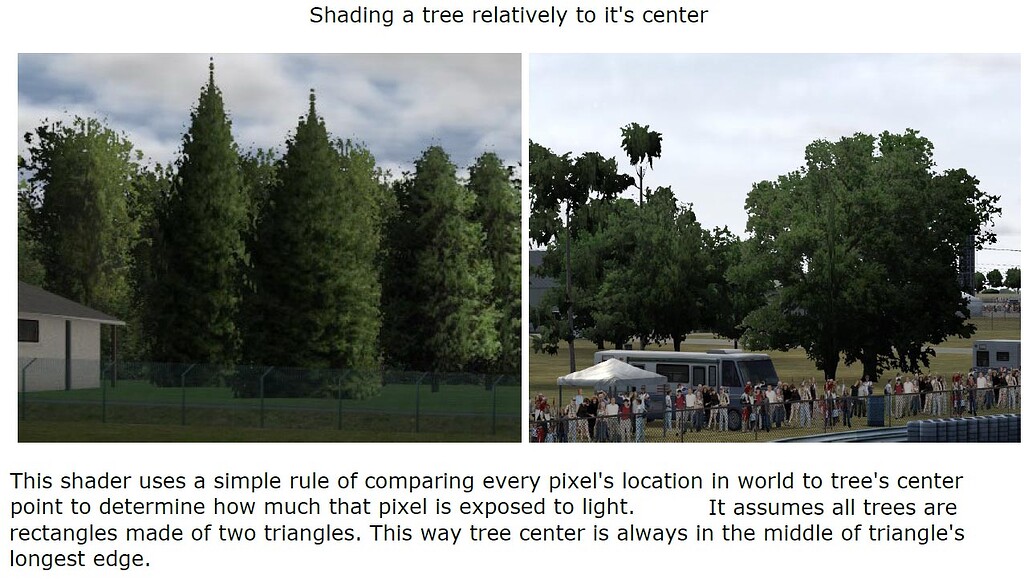 Shading a tree relatively to it's center

This shader uses a simple rule of comparing every pixel's location in world to tree's center point to determine how much that pixel is exposed to light. It assumes all trees are rectangles made of two triangles. This way tree center is always in the middle of triangle's longest edge.